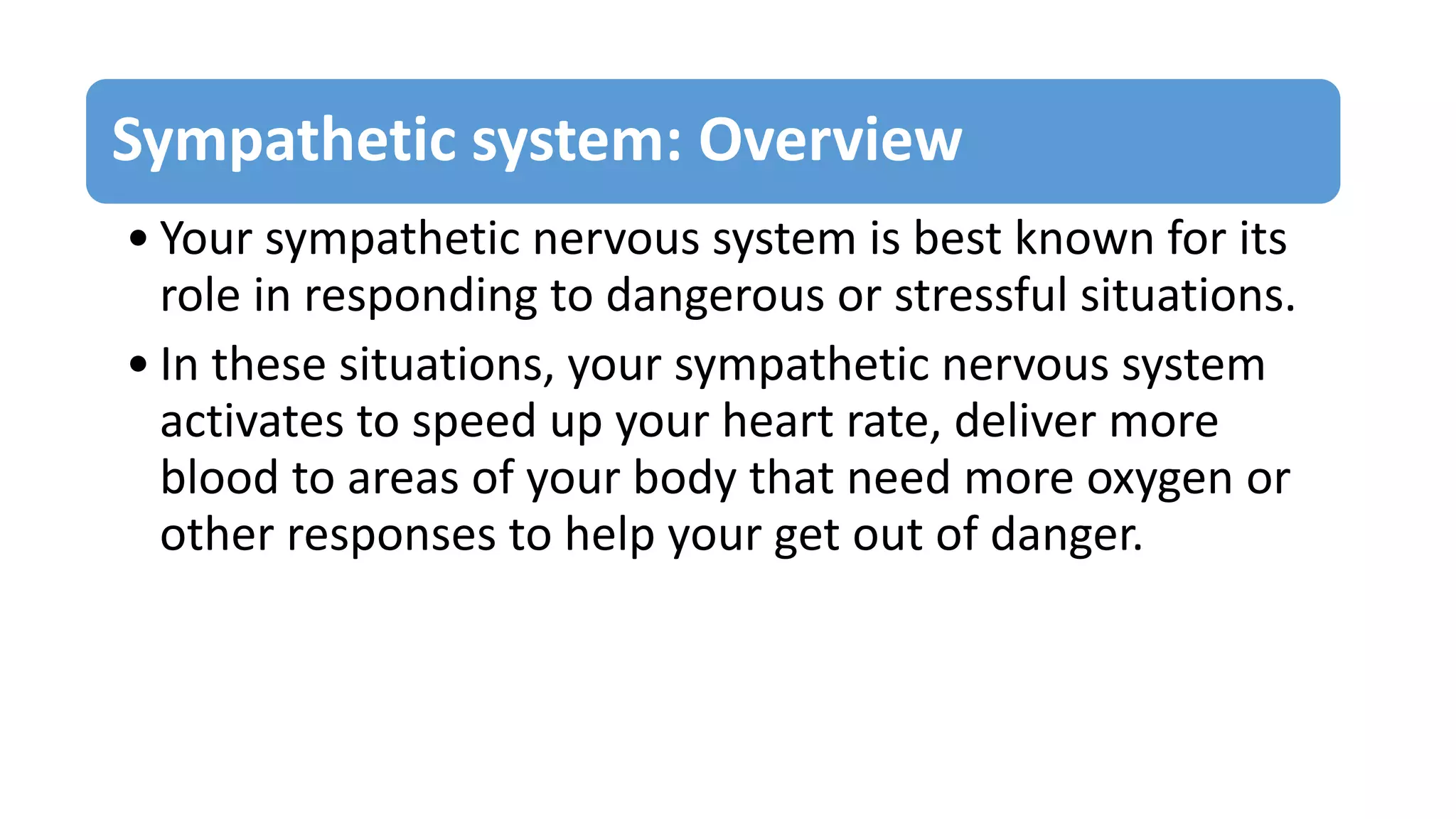 Sympathetic system: Overview

• Your sympathetic nervous system is best known for its role in responding to dangerous or stressful situations.

• In these situations, your sympathetic nervous system activates to speed up your heart rate, deliver more blood to areas of your body that need more oxygen or other responses to help your get out of danger.